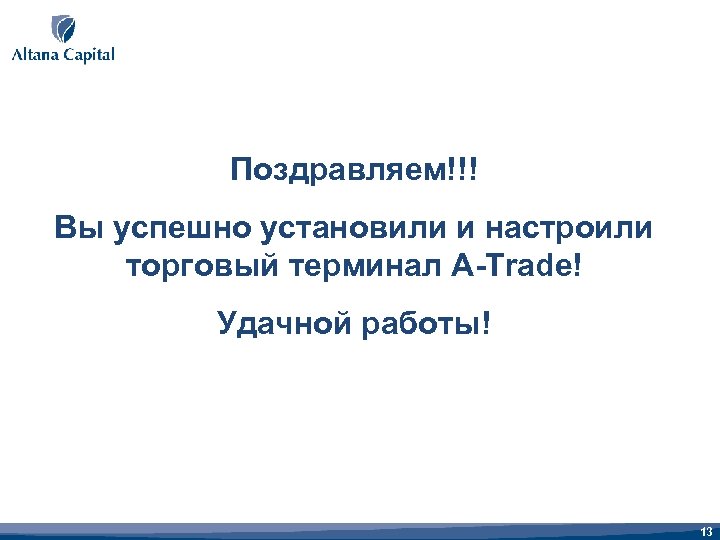 Altana Capital

Поздравляем!!!

Вы успешно установили и настроили торговый терминал A-Trade!

Удачной работы!

13